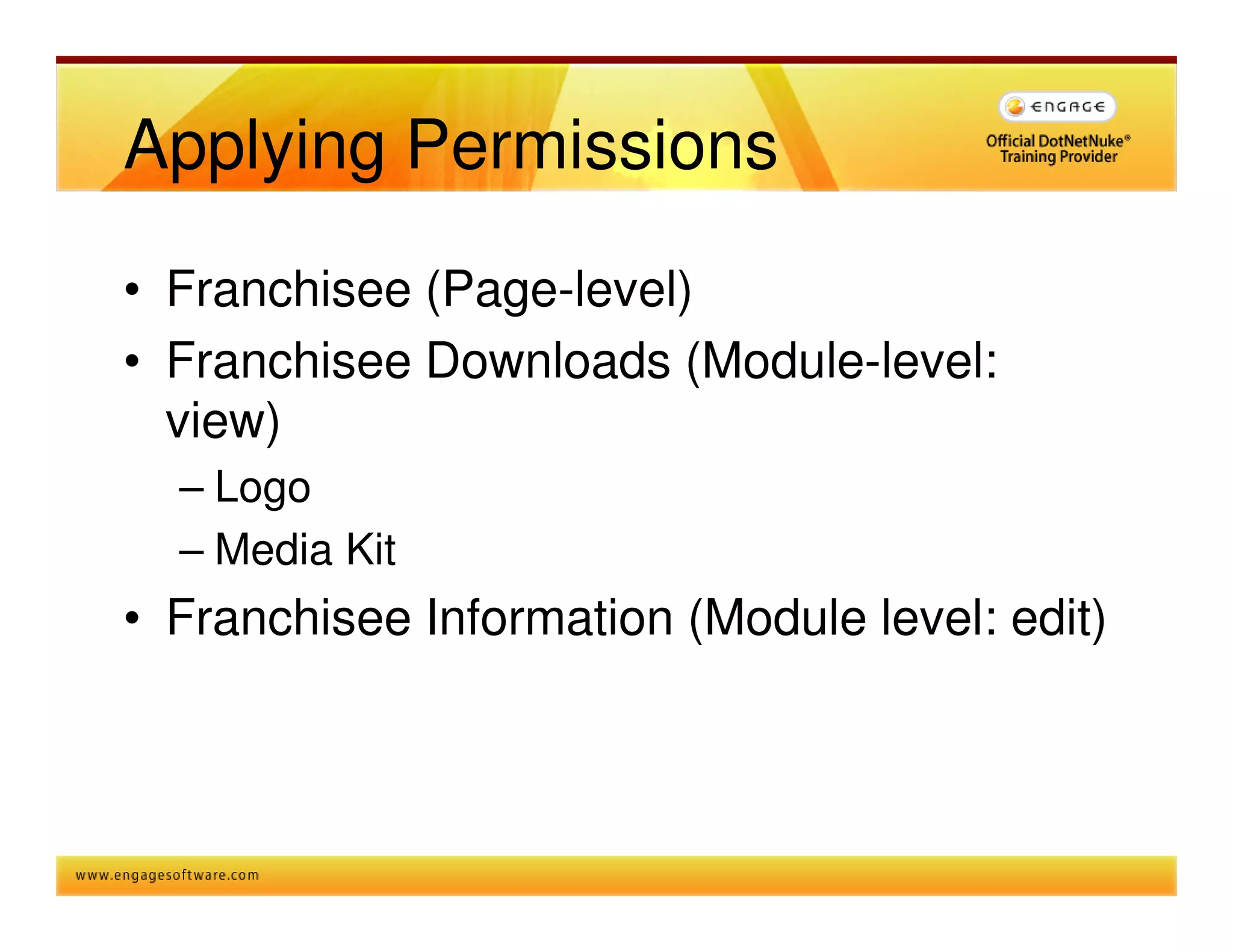 Applying Permissions

ENGAGE
Official DotNetNuke®
Training Provider

• Franchisee (Page-level)
• Franchisee Downloads (Module-level: view)
– Logo
– Media Kit
• Franchisee Information (Module level: edit)

www.engagesoftware.com